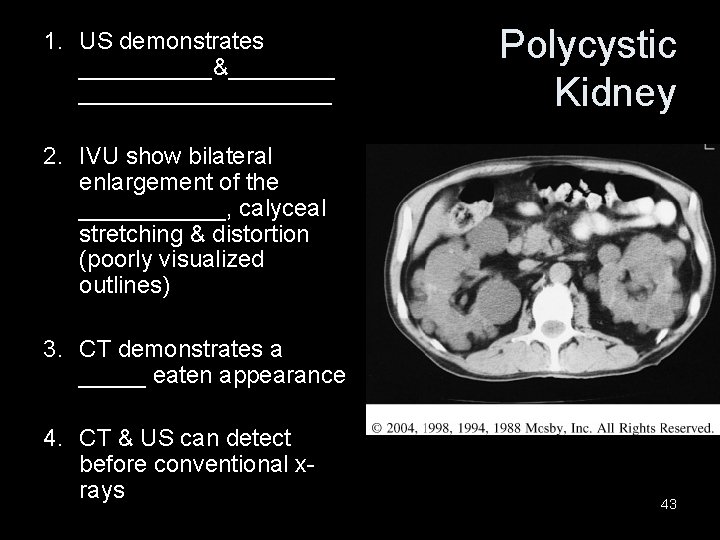 Polycystic Kidney

1. US demonstrates __________&________ ___________________

2. IVU show bilateral enlargement of the ___________, calyceal stretching & distortion (poorly visualized outlines)

3. CT demonstrates a _____ eaten appearance

4. CT & US can detect before conventional x-rays

© 2004, 1998, 1994, 1988 Mcsby, Inc. All Rights Reserved.

43